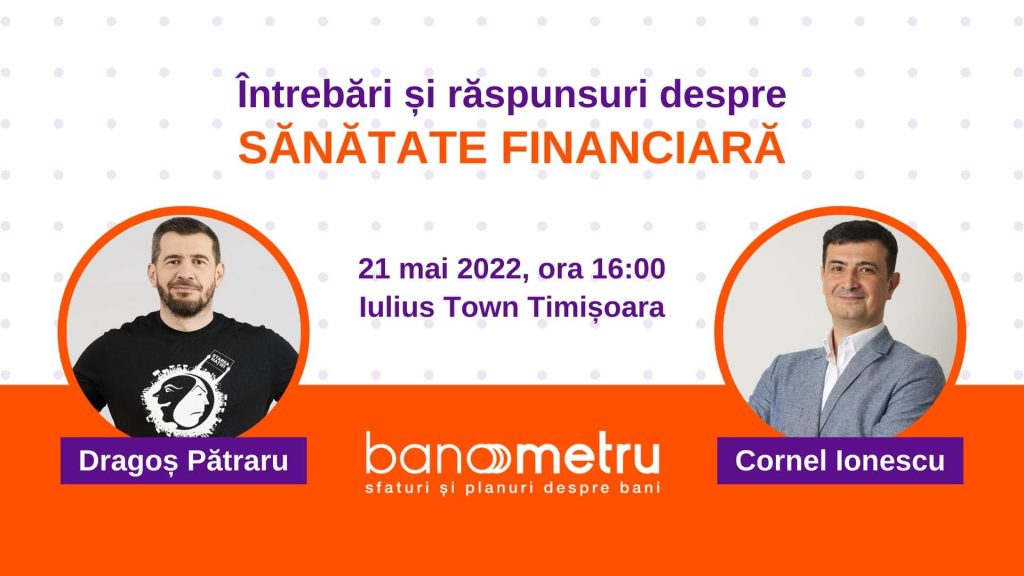 Întrebări și răspunsuri despre
SĂNĂTATE FINANCIARĂ

21 mai 2022, ora 16:00
Iulius Town Timișoara

Dragoș Pătraru

banometru
sfaturi și planuri despre bani

Cornel Ionescu